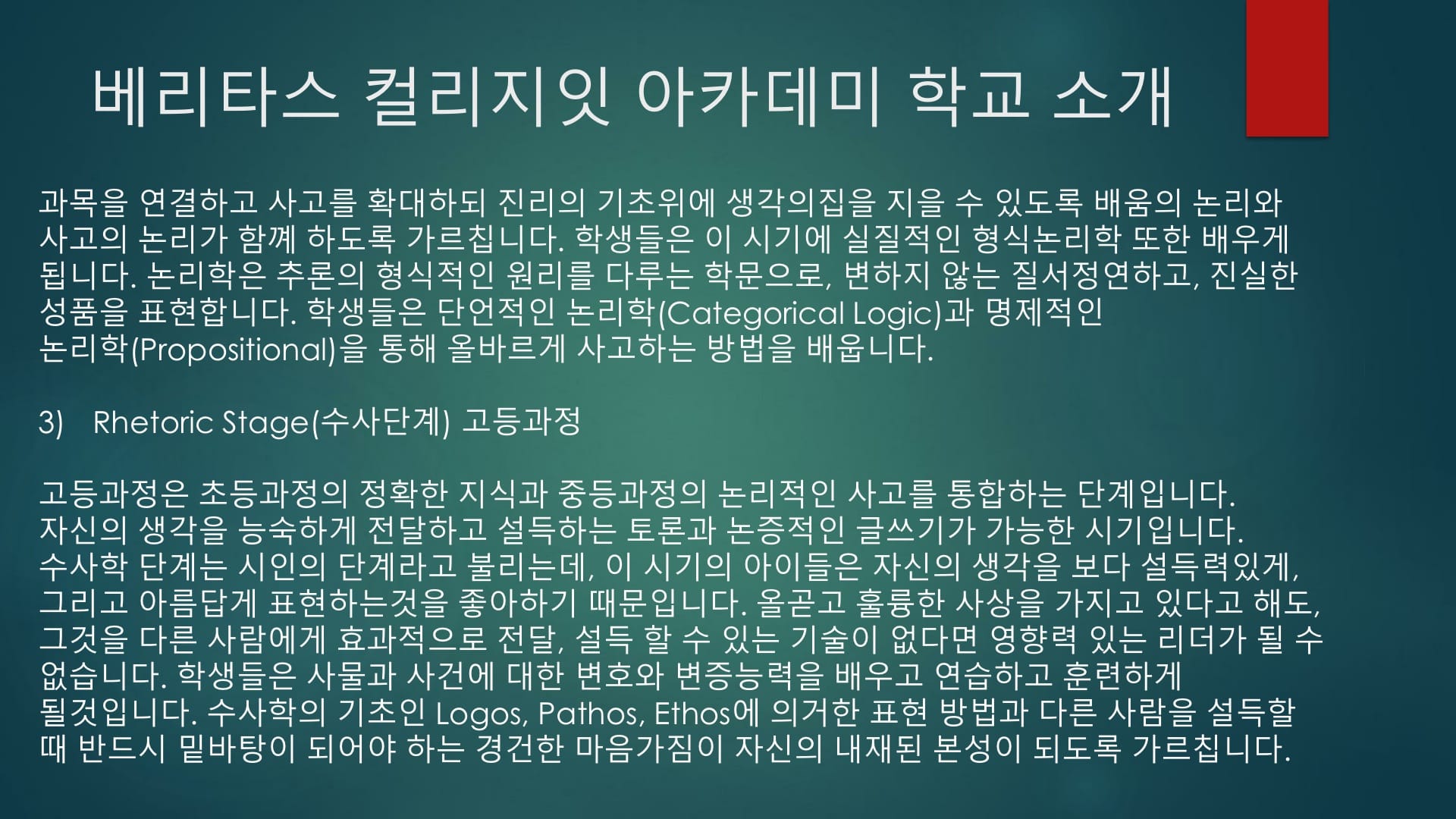 베리타스 컬리지잇 아카데미 학교 소개

과목을 연결하고 사고를 확대하되 진리의 기초위에 생각의집을 지을 수 있도록 배움의 논리와 사고의 논리가 함께 하도록 가르칩니다. 학생들은 이 시기에 실질적인 형식논리학 또한 배우게 됩니다. 논리학은 추론의 형식적인 원리를 다루는 학문으로, 변하지 않는 질서정연하고, 진실한 성품을 표현합니다. 학생들은 단언적인 논리학(Categorical Logic)과 명제적인 논리학(Propositional)을 통해 올바르게 사고하는 방법을 배웁니다.

3) Rhetoric Stage(수사단계) 고등과정

고등과정은 초등과정의 정확한 지식과 중등과정의 논리적인 사고를 통합하는 단계입니다. 자신의 생각을 능숙하게 전달하고 설득하는 토론과 논증적인 글쓰기가 가능한 시기입니다. 수사학 단계는 시인의 단계라고 불리는데, 이 시기의 아이들은 자신의 생각을 보다 설득력있게, 그리고 아름답게 표현하는것을 좋아하기 때문입니다. 올곧고 훌륭한 사상을 가지고 있다고 해도, 그것을 다른 사람에게 효과적으로 전달, 설득 할 수 있는 기술이 없다면 영향력 있는 리더가 될 수 없습니다. 학생들은 사물과 사건에 대한 변호와 변증능력을 배우고 연습하고 훈련하게 될것입니다. 수사학의 기초인 Logos, Pathos, Ethos에 의거한 표현 방법과 다른 사람을 설득할 때 반드시 밑바탕이 되어야 하는 경건한 마음가짐이 자신의 내재된 본성이 되도록 가르칩니다.